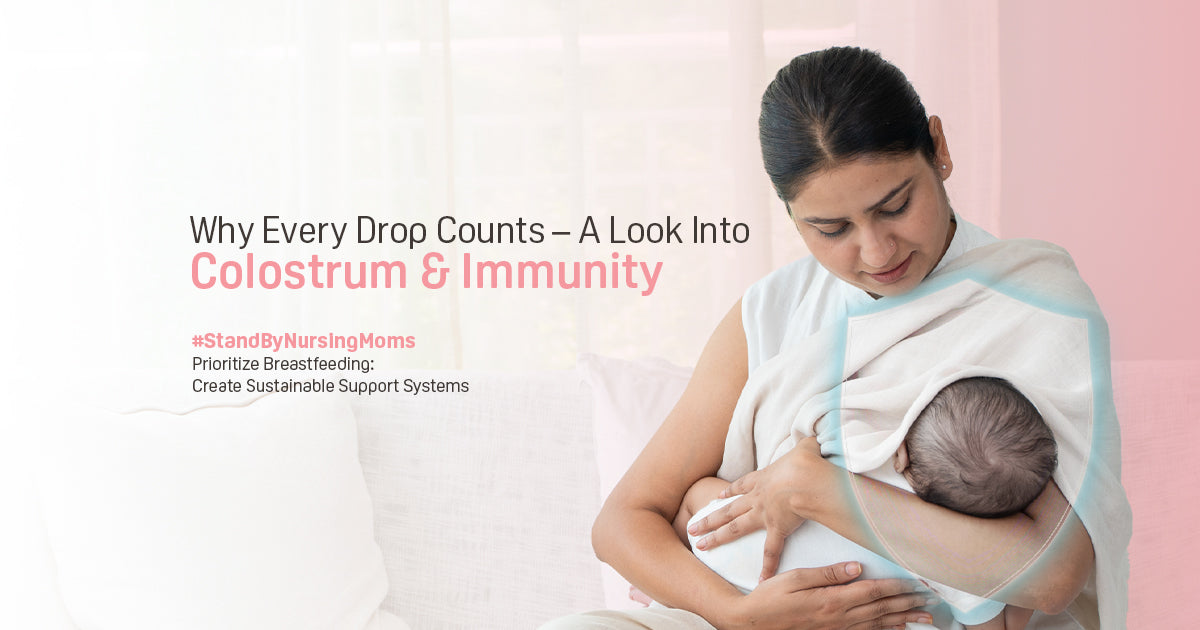 Why Every Drop Counts – A Look Into
Colostrum & Immunity

#StandByNursingMoms
Prioritize Breastfeeding:
Create Sustainable Support Systems